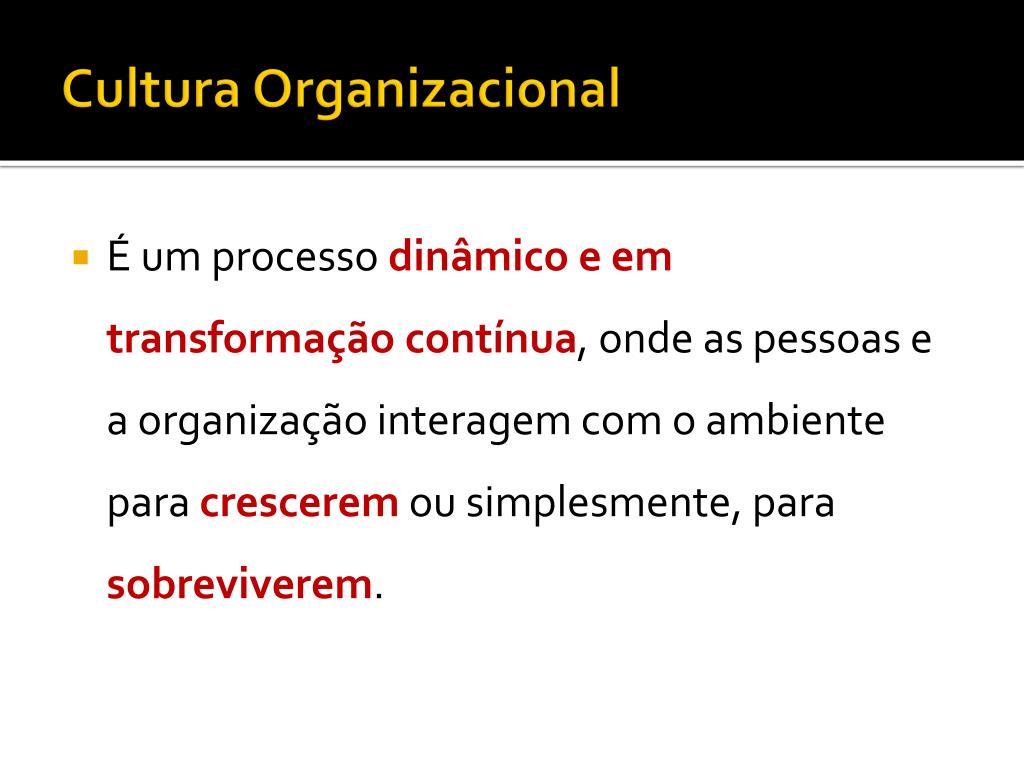 Cultura Organizacional

É um processo dinâmico e em transformação contínua, onde as pessoas e a organização interagem com o ambiente para crescerem ou simplesmente, para sobreviverem.